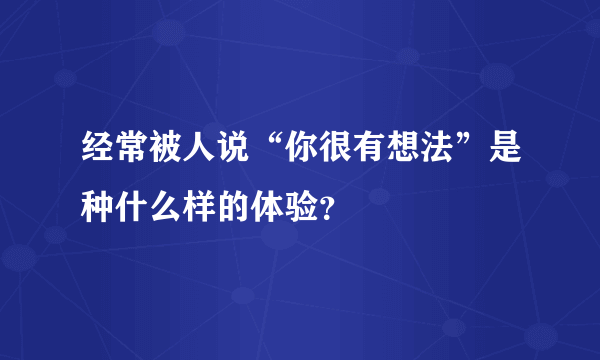 经常被人说“你很有想法”是种什么样的体验?